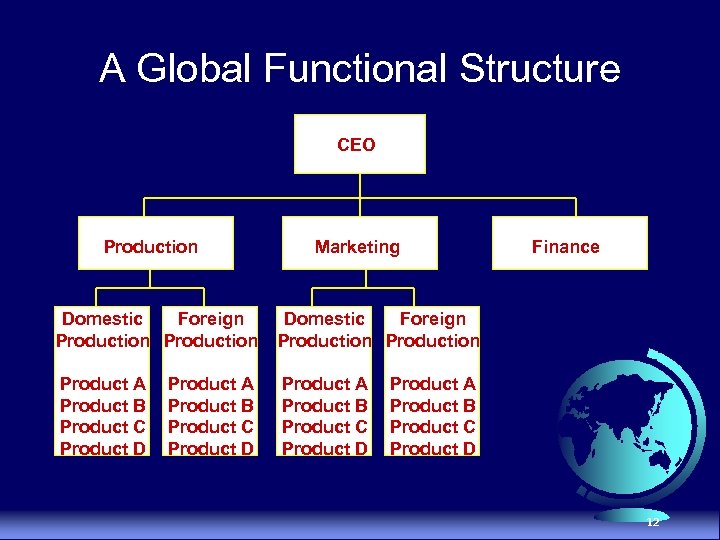 A Global Functional Structure

CEO

Production

Marketing

Finance

Domestic Production

Product A
Product B
Product C
Product D

Foreign Production

Product A
Product B
Product C
Product D

Domestic Production

Product A
Product B
Product C
Product D

Foreign Production

Product A
Product B
Product C
Product D

12